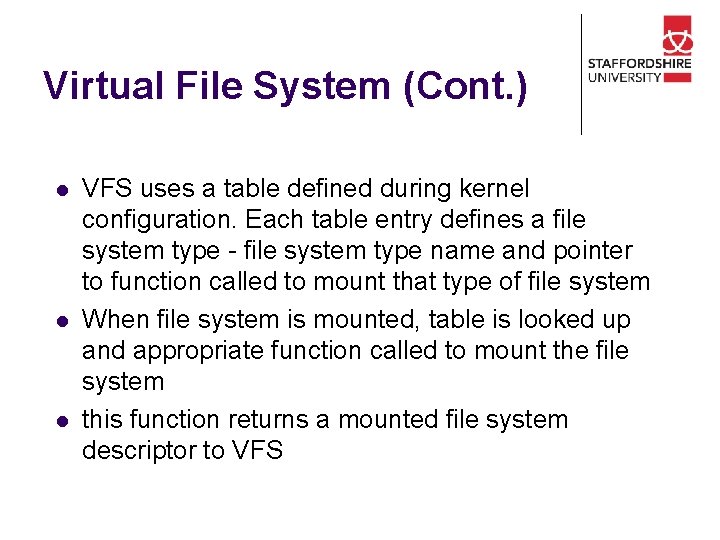 Virtual File System (Cont.)

STAFFORDSHIRE UNIVERSITY

- VFS uses a table defined during kernel configuration. Each table entry defines a file system type - file system type name and pointer to function called to mount that type of file system
- When file system is mounted, table is looked up and appropriate function called to mount the file system
- this function returns a mounted file system descriptor to VFS